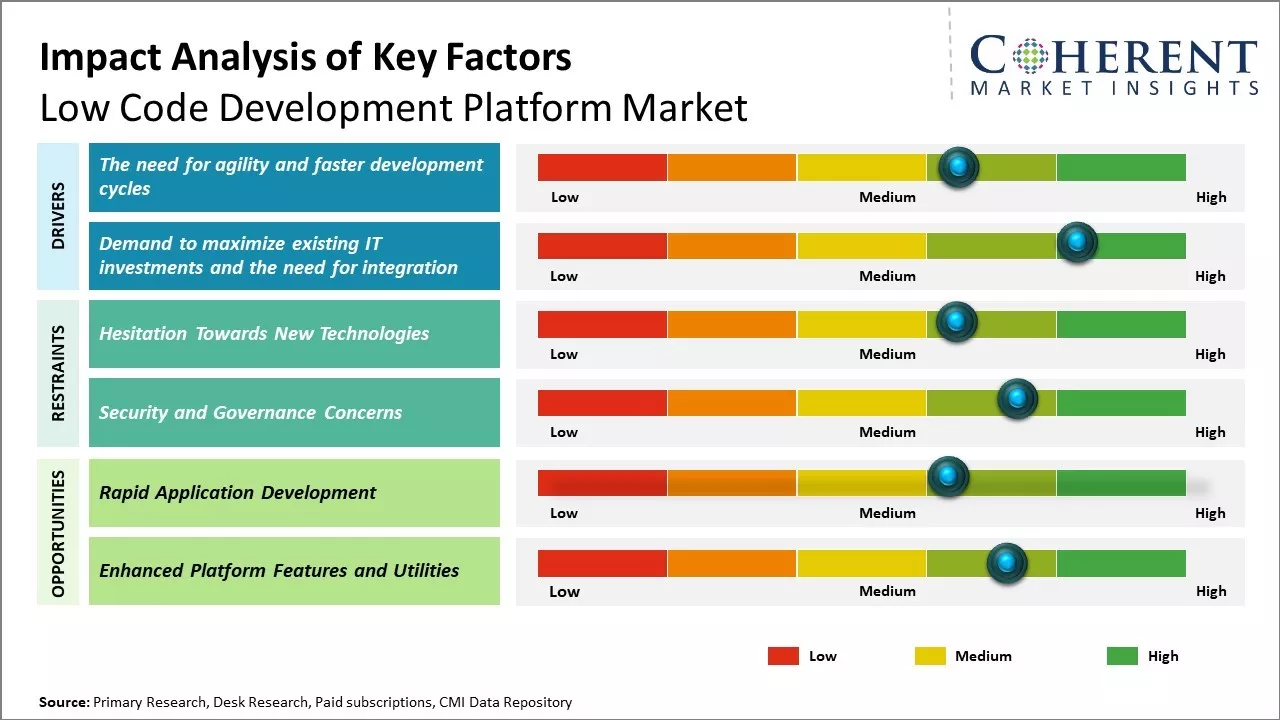 Impact Analysis of Key Factors
Low Code Development Platform Market

COHERENT
MARKET INSIGHTS

DRIVERS

The need for agility and faster development cycles

Low Medium High

Demand to maximize existing IT investments and the need for integration

Low Medium High

RESTRAINTS

Hesitation Towards New Technologies

Low Medium High

Security and Governance Concerns

Low Medium High

OPPORTUNITIES

Rapid Application Development

Low Medium High

Enhanced Platform Features and Utilities

Low Medium High

Low Medium High

Source: Primary Research, Desk Research, Paid subscriptions, CMI Data Repository